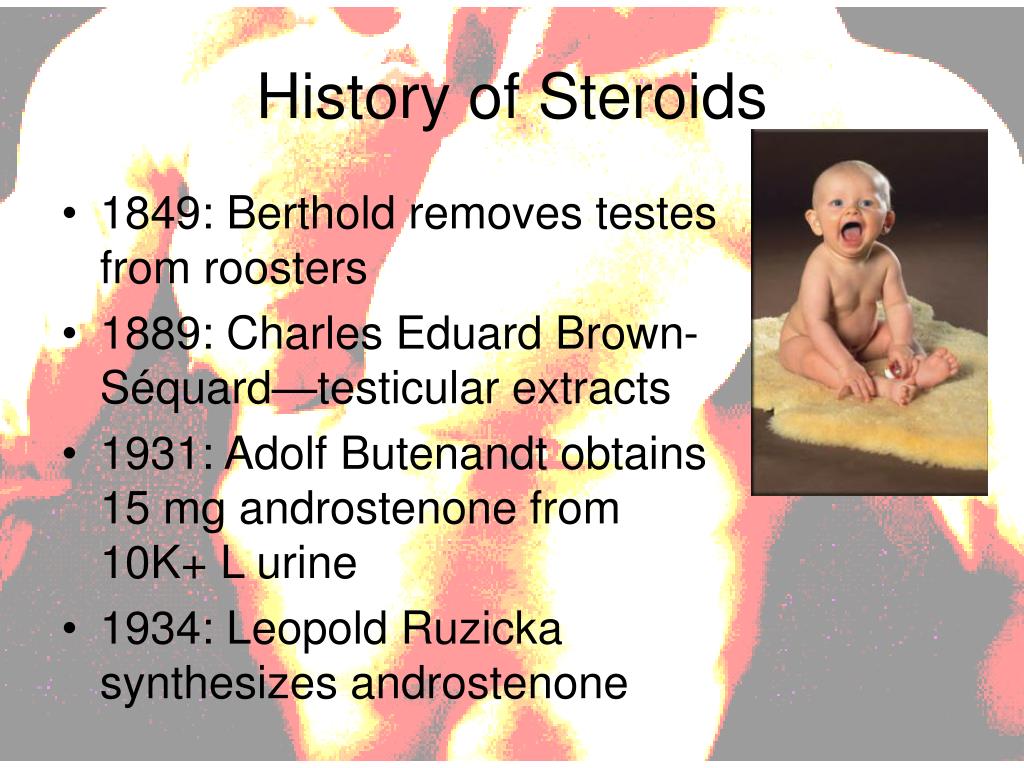 History of Steroids

• 1849: Berthold removes testes from roosters
• 1889: Charles Eduard Brown-Séquard—testicular extracts
• 1931: Adolf Butenandt obtains 15 mg androstenone from 10K+ L urine
• 1934: Leopold Ruzicka synthesizes androstenone